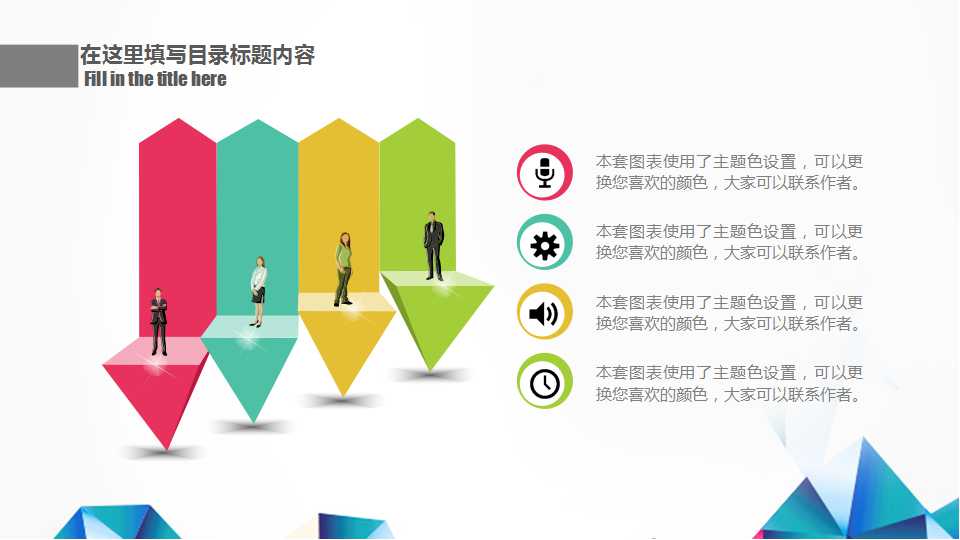 在这里填写目录标题内容
Fill in the title here

本套图表使用了主题色设置，可以更换您喜欢的颜色，大家可以联系作者。

本套图表使用了主题色设置，可以更换您喜欢的颜色，大家可以联系作者。

本套图表使用了主题色设置，可以更换您喜欢的颜色，大家可以联系作者。

本套图表使用了主题色设置，可以更换您喜欢的颜色，大家可以联系作者。